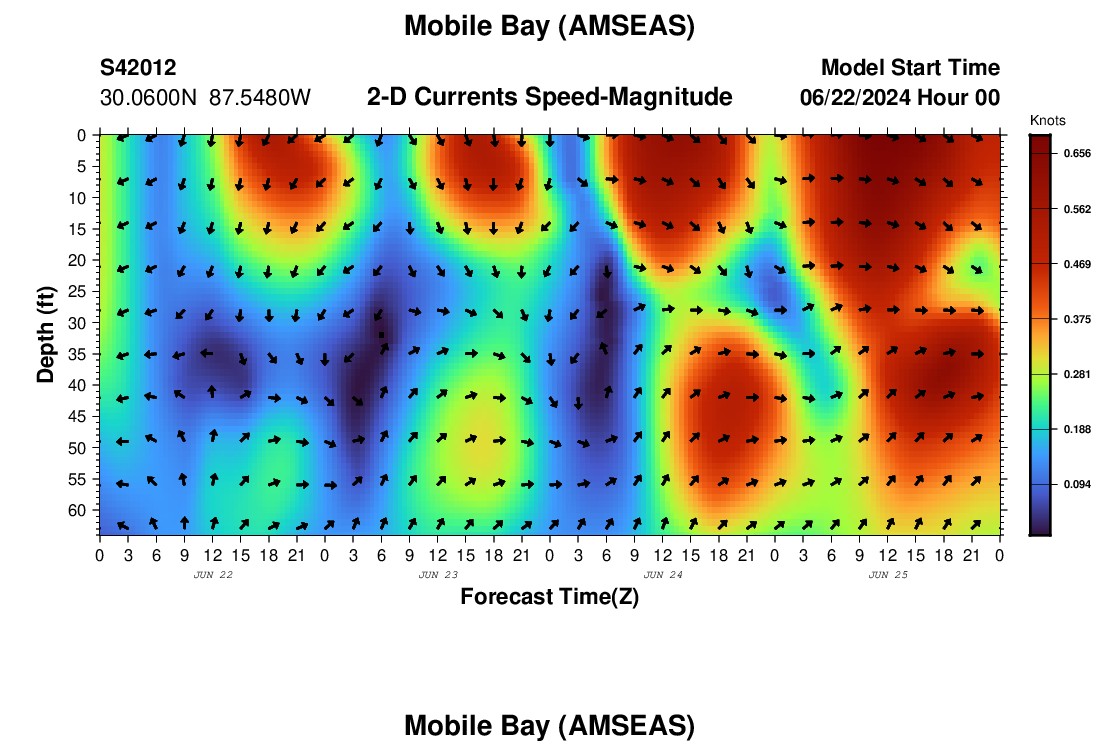 Mobile Bay (AMSEAS)

S42012
30.0600N 87.5480W

2-D Currents Speed-Magnitude

Model Start Time
06/22/2024 Hour 00

Knots
0.656
0.562
0.469
0.375
0.281
0.188
0.094

Depth (ft)
0
5
10
15
20
25
30
35
40
45
50
55
60

0 3 6 9 12 15 18 21 0 3 6 9 12 15 18 21 0 3 6 9 12 15 18 21 0 3 6 9 12 15 18 21 0
JUN 22
JUN 23
JUN 24
JUN 25

Forecast Time(Z)

Mobile Bay (AMSEAS)